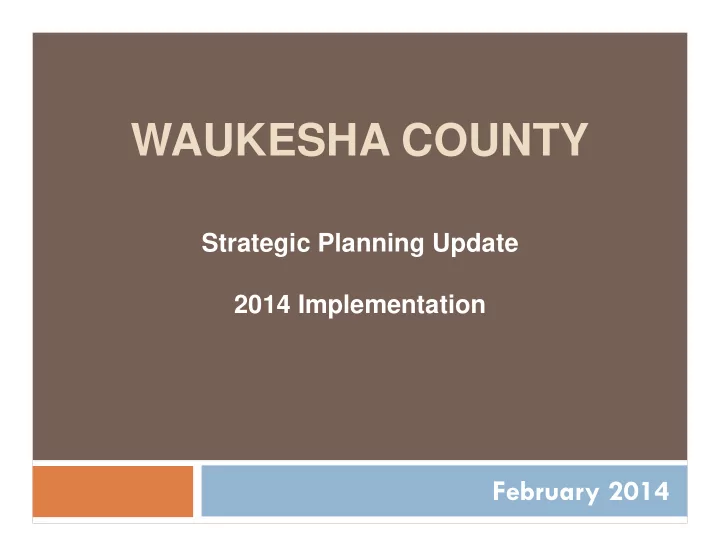 WAUKESHA COUNTY

Strategic Planning Update

2014 Implementation

February 2014